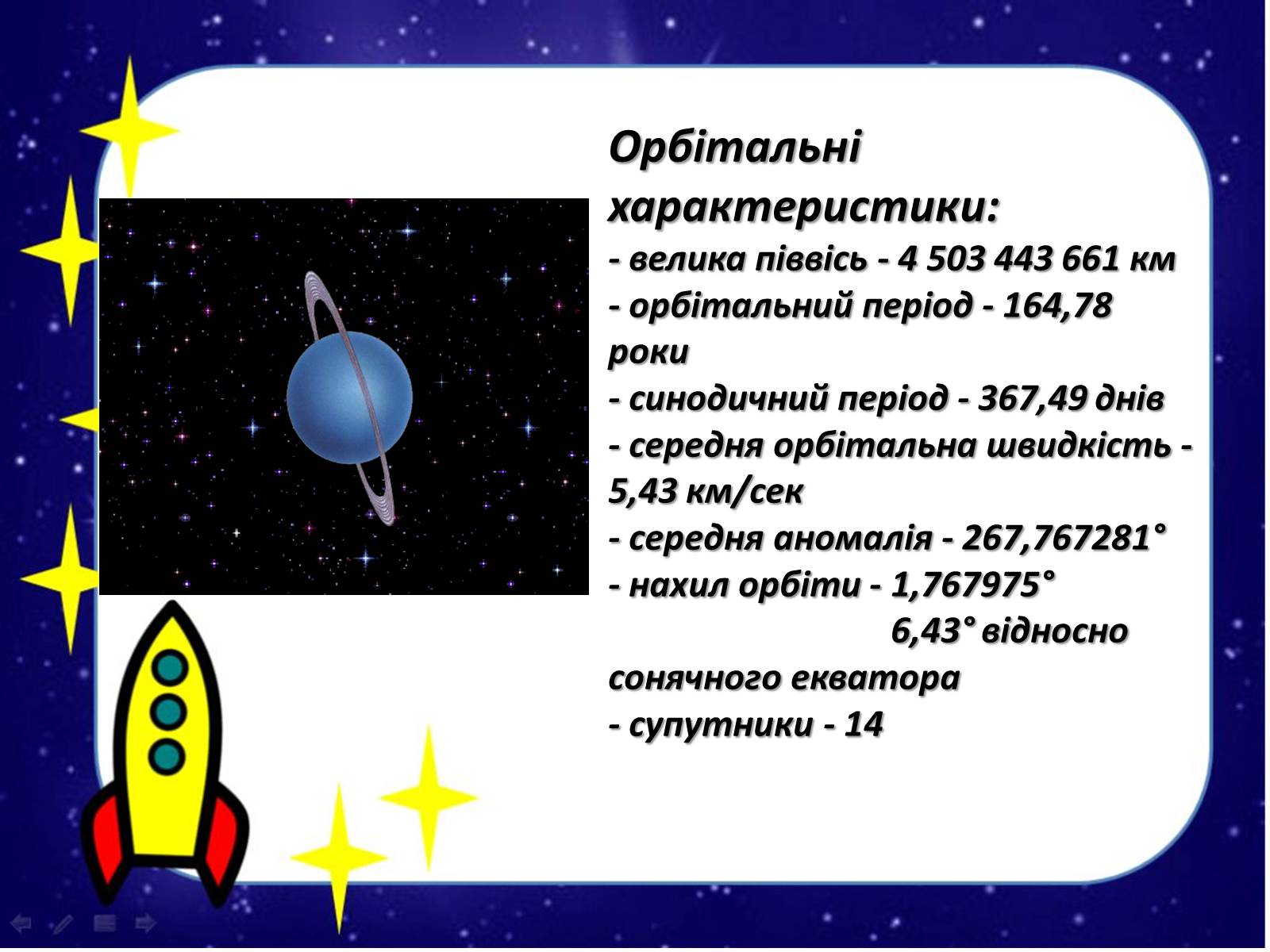 Орбітальні характеристики:
- велика піввісь - 4 503 443 661 км
- орбітальний період - 164,78 роки
- синодичний період - 367,49 днів
- середня орбітальна швидкість - 5,43 км/сек
- середня аномалія - 267,767281°
- нахил орбіти - 1,767975°
6,43° відносно сонячного екватора
- супутники - 14